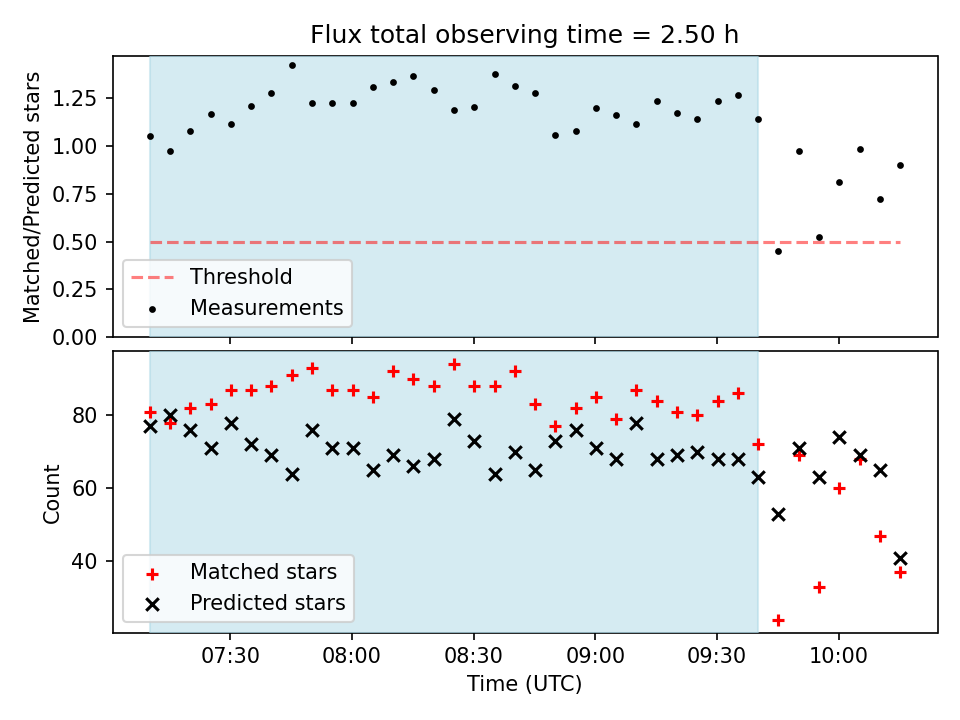 Flux total observing time = 2.50 h

Matched/Predicted stars

1.25
1.00
0.75
0.50
0.25
0.00

Threshold
Measurements

Count

80
60
40

Matched stars
Predicted stars

07:30
08:00
08:30
09:00
09:30
10:00

Time (UTC)